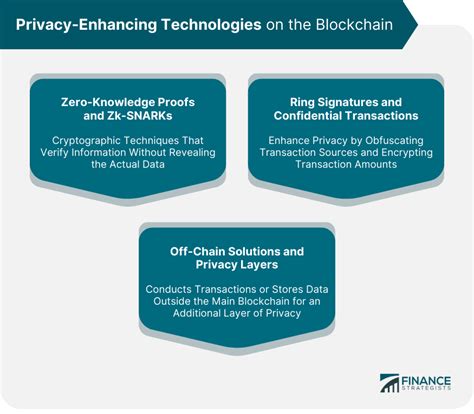 Privacy-Enhancing Technologies on the Blockchain

Zero-Knowledge Proofs and Zk-SNARKs

Cryptographic Techniques That Verify Information Without Revealing the Actual Data

Ring Signatures and Confidential Transactions

Enhance Privacy by Obfuscating Transaction Sources and Encrypting Transaction Amounts

Off-Chain Solutions and Privacy Layers

Conducts Transactions or Stores Data Outside the Main Blockchain for an Additional Layer of Privacy

FINANCE STRATEGISTS